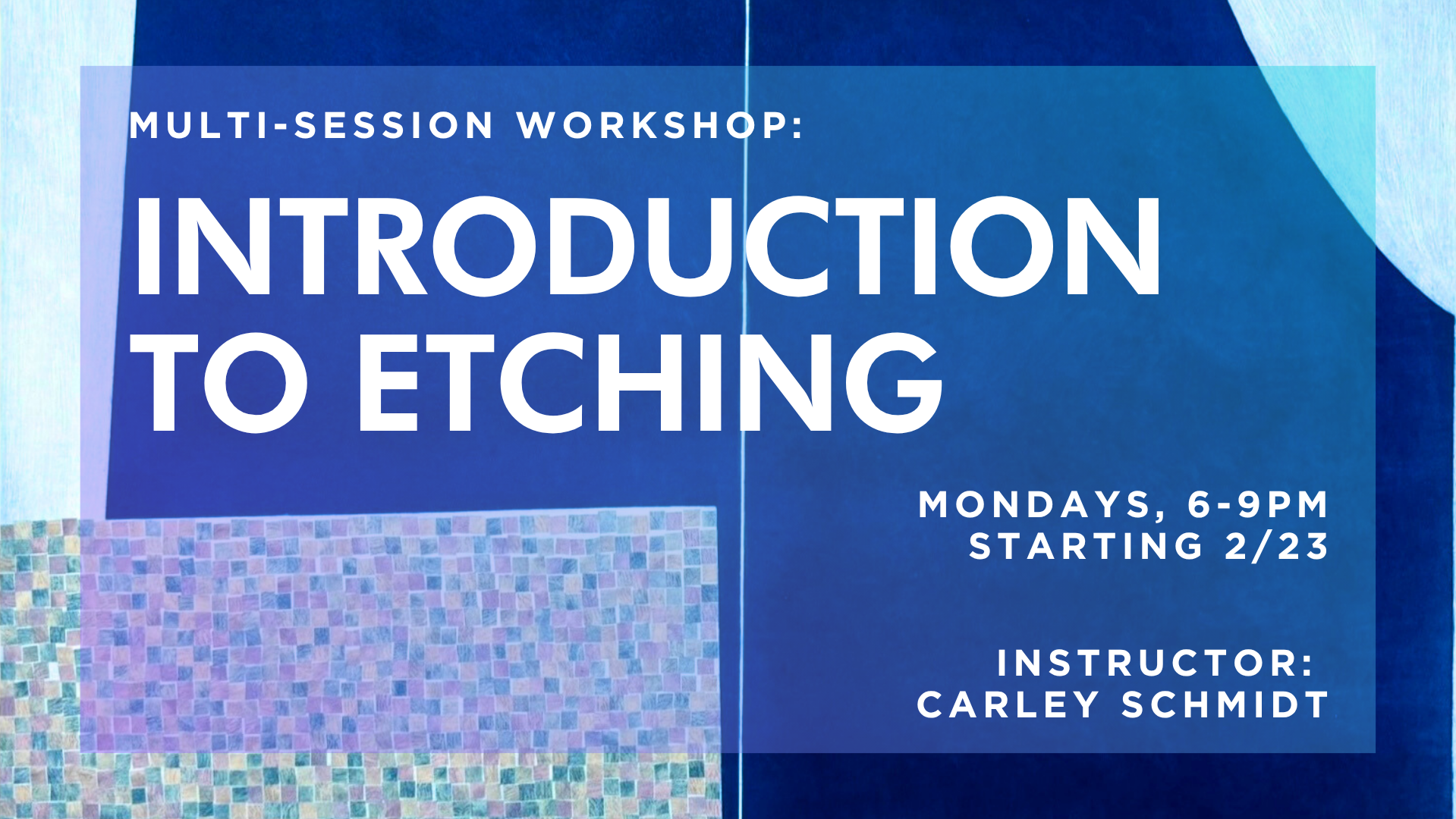 MULTI-SESSION WORKSHOP:

INTRODUCTION TO ETCHING

MONDAYS, 6-9PM
STARTING 2/23

INSTRUCTOR:
CARLEY SCHMIDT